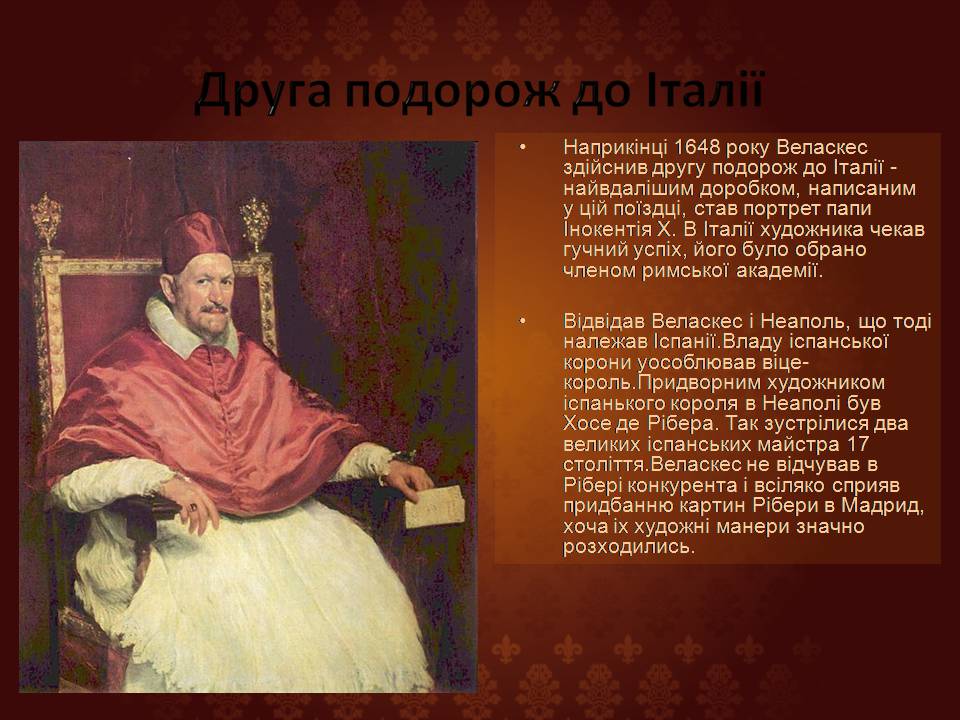 Друга подорож до Італії

• Наприкінці 1648 року Веласкес здійснив другу подорож до Італії - найвдалішим доробком, написаним у цій поїздці, став портрет папи Інокентія X. В Італії художника чекав гучний успіх, його було обрано членом римської академії.

• Відвідав Веласкес і Неаполь, що тоді належав Іспанії.Владу іспанської корони уособлював віце-король.Придворним художником іспанького короля в Неаполі був Хосе де Рібера. Так зустрілися два великих іспанських майстра 17 століття.Веласкес не відчував в Рібері конкурента і всіляко сприяв придбанню картин Рібери в Мадрид, хоча їх художні манери значно розходились.